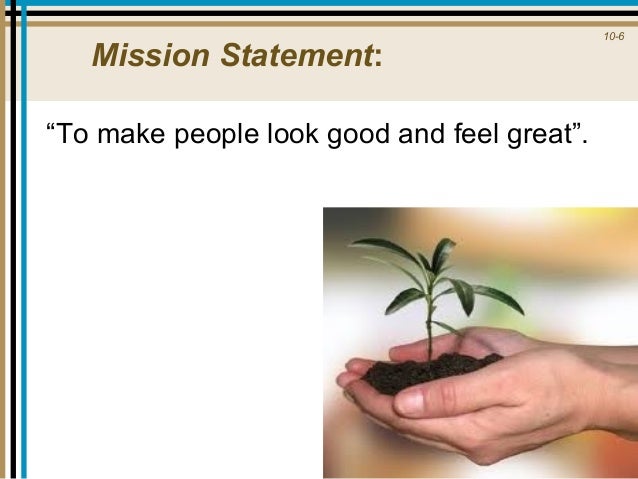 10-6

Mission Statement:

“To make people look good and feel great”.